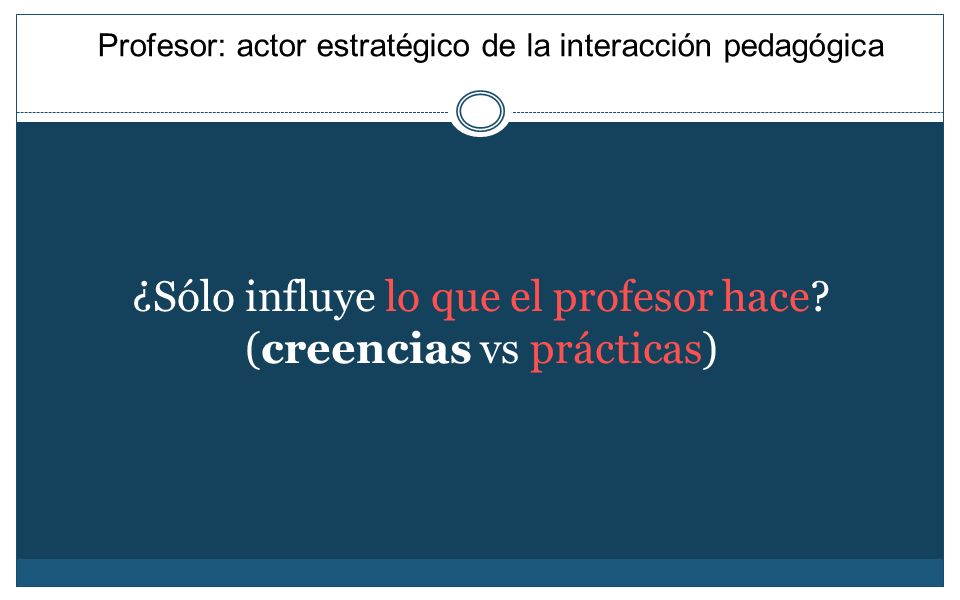 Profesor: actor estratégico de la interacción pedagógica

¿Sólo influye lo que el profesor hace?
(creencias vs prácticas)